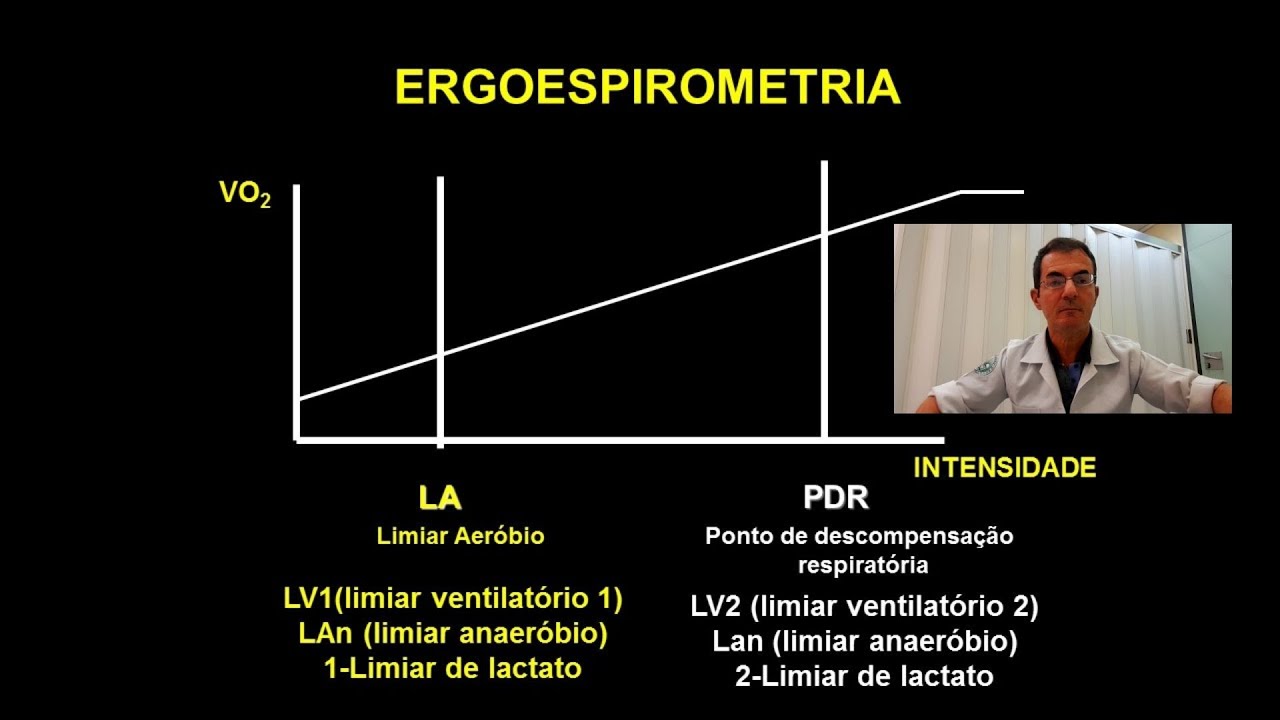 ERGOESPIROMETRIA

$VO_2$

INTENSIDADE

LA
Limiar Aeróbio

LV1(limiar ventilatório 1)
LAn (limiar anaeróbio)
1-Limiar de lactato

PDR
Ponto de descompensação respiratória

LV2 (limiar ventilatório 2)
Lan (limiar anaeróbio)
2-Limiar de lactato